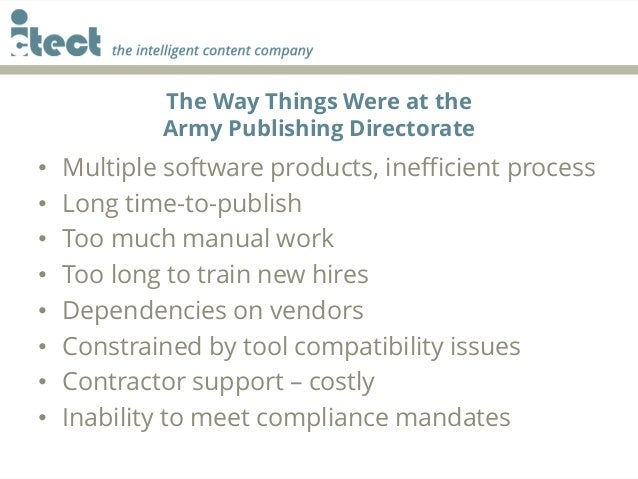 ictect the intelligent content company

The Way Things Were at the Army Publishing Directorate

• Multiple software products, inefficient process
• Long time-to-publish
• Too much manual work
• Too long to train new hires
• Dependencies on vendors
• Constrained by tool compatibility issues
• Contractor support – costly
• Inability to meet compliance mandates